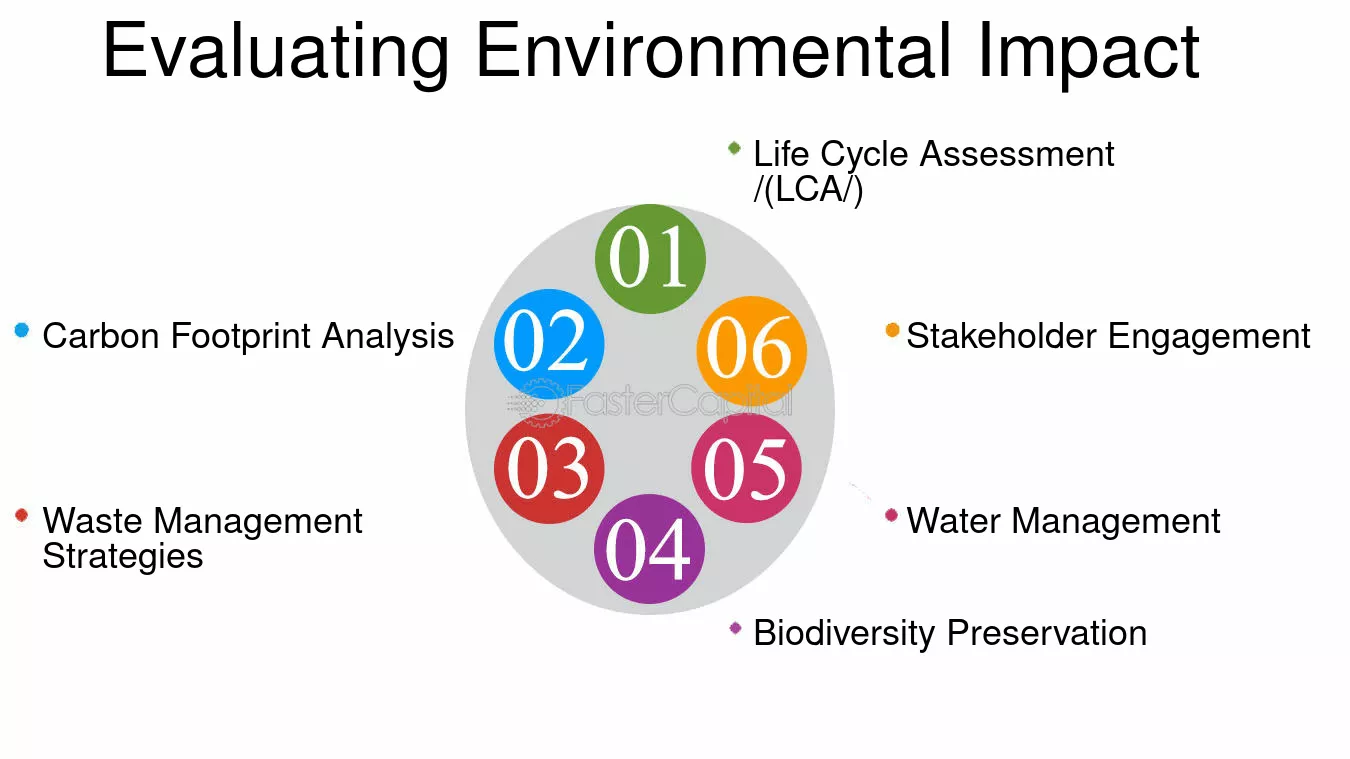 Evaluating Environmental Impact

01
Life Cycle Assessment /(LCA/)

02
Carbon Footprint Analysis

03
Waste Management Strategies

04
Biodiversity Preservation

05
Water Management

06
Stakeholder Engagement

FasterCapital